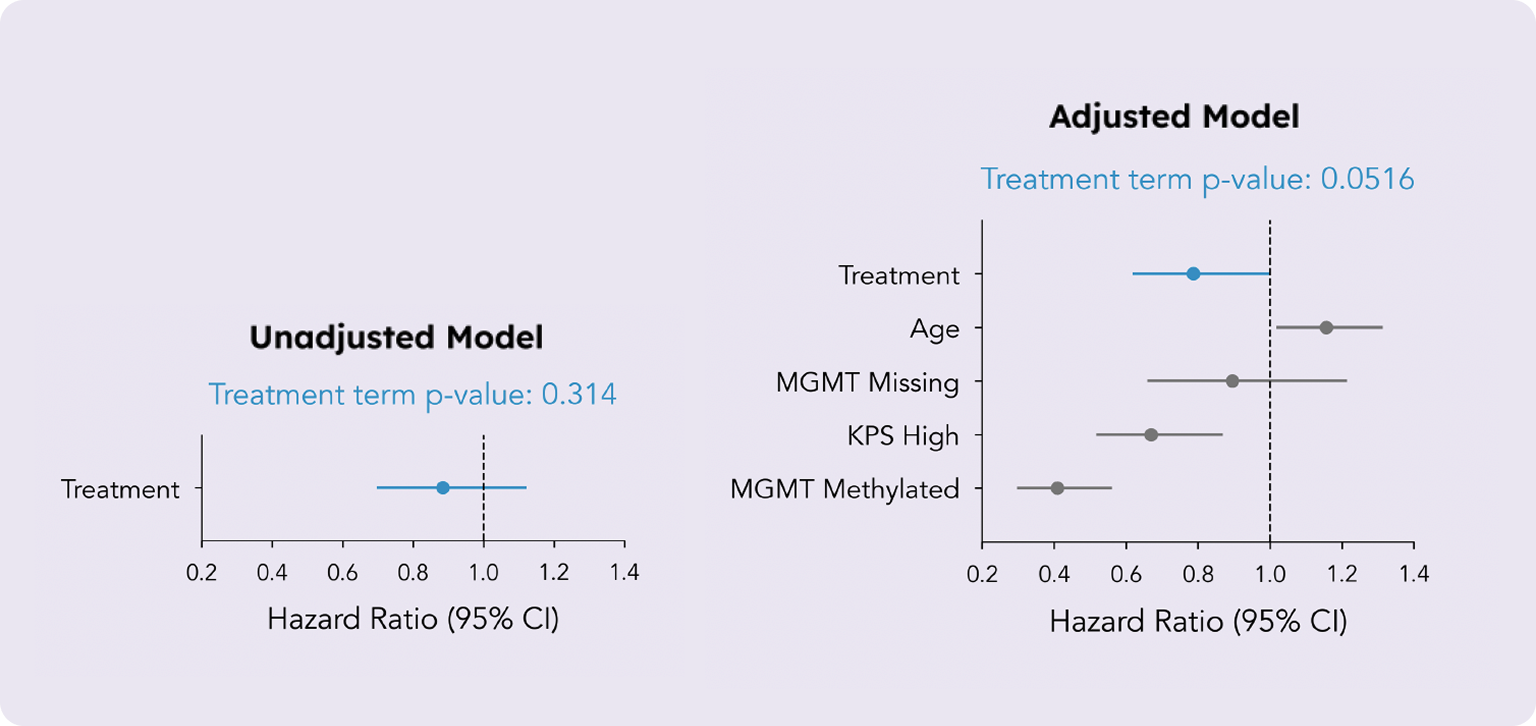 Unadjusted Model

Treatment term p-value: 0.314

Treatment

0.2 0.4 0.6 0.8 1.0 1.2 1.4

Hazard Ratio (95% CI)

Adjusted Model

Treatment term p-value: 0.0516

Treatment

Age

MGMT Missing

KPS High

MGMT Methylated

0.2 0.4 0.6 0.8 1.0 1.2 1.4

Hazard Ratio (95% CI)